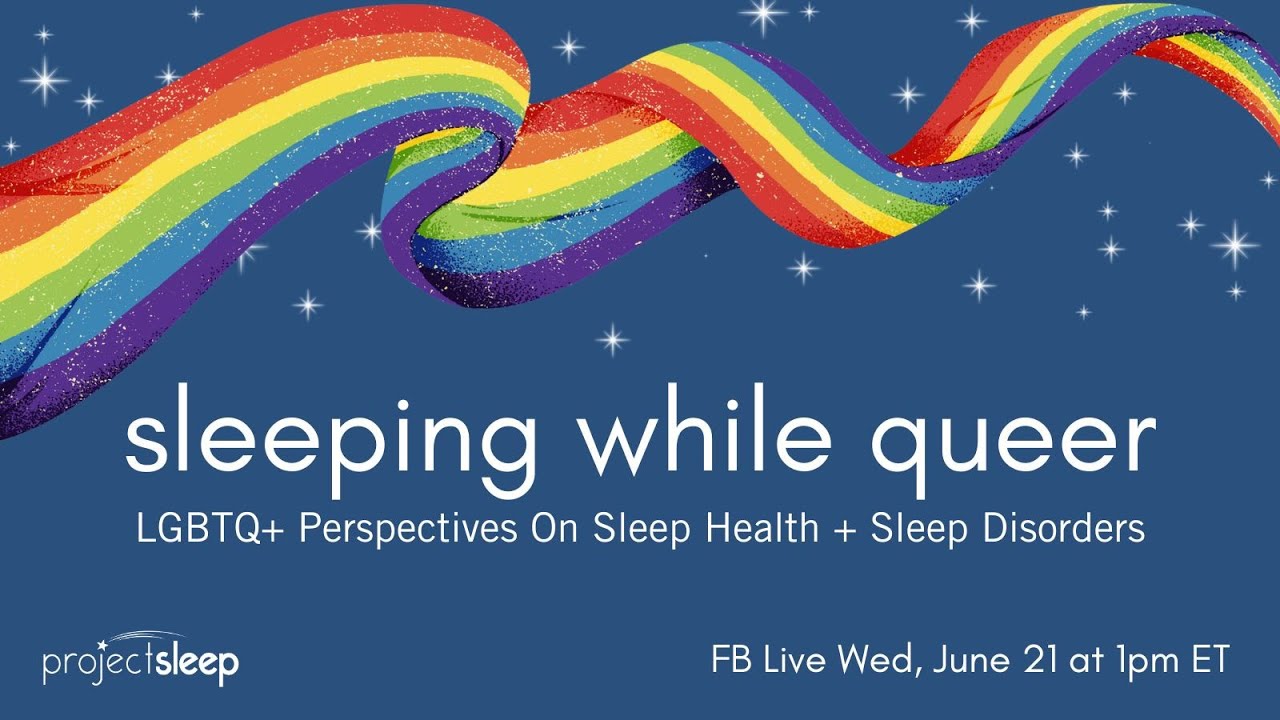 sleeping while queer

LGBTQ+ Perspectives On Sleep Health + Sleep Disorders

projectsleep

FB Live Wed, June 21 at 1pm ET